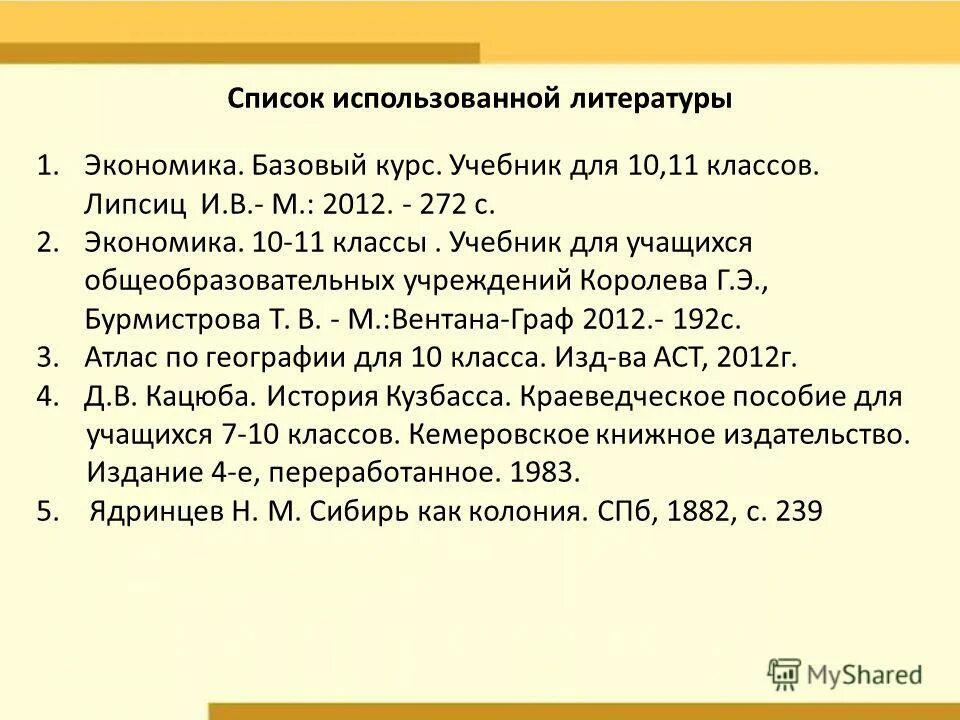 Список использованной литературы

1. Экономика. Базовый курс. Учебник для 10,11 классов. Липсиц И.В.- М.: 2012. - 272 с.
2. Экономика. 10-11 классы . Учебник для учащихся общеобразовательных учреждений Королева Г.Э., Бурмистрова Т. В. - М.:Вентана-Граф 2012.- 192с.
3. Атлас по географии для 10 класса. Изд-ва АСТ, 2012г.
4. Д.В. Кацюба. История Кузбасса. Краеведческое пособие для учащихся 7-10 классов. Кемеровское книжное издательство. Издание 4-е, переработанное. 1983.
5. Ядринцев Н. М. Сибирь как колония. СПб, 1882, с. 239

MyShared